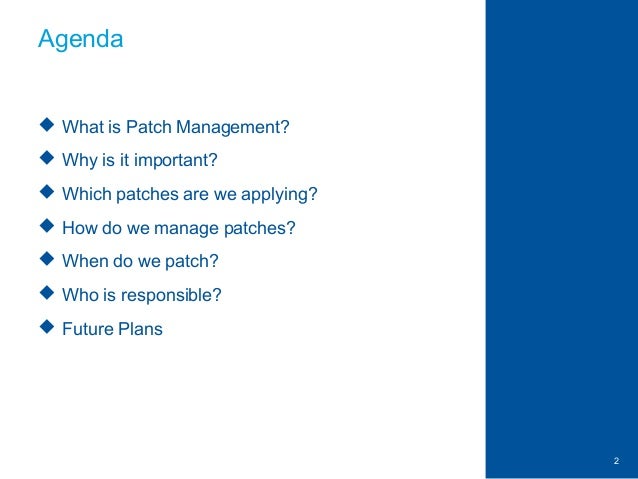 Agenda

◆ What is Patch Management?
◆ Why is it important?
◆ Which patches are we applying?
◆ How do we manage patches?
◆ When do we patch?
◆ Who is responsible?
◆ Future Plans

2